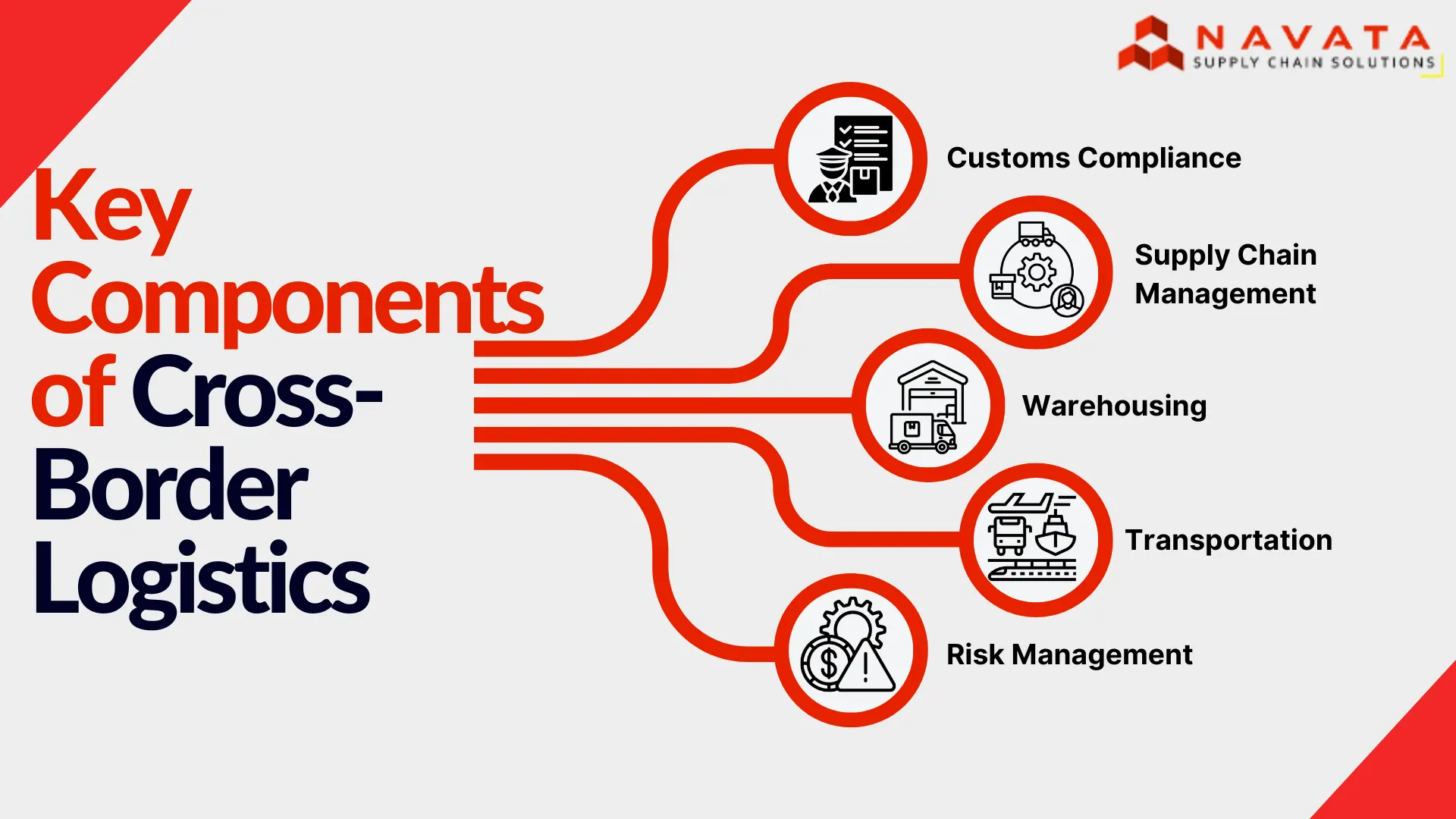 NAVATA
SUPPLY CHAIN SOLUTIONS

Key Components of Cross-Border Logistics

Customs Compliance

Supply Chain Management

Warehousing

Transportation

Risk Management